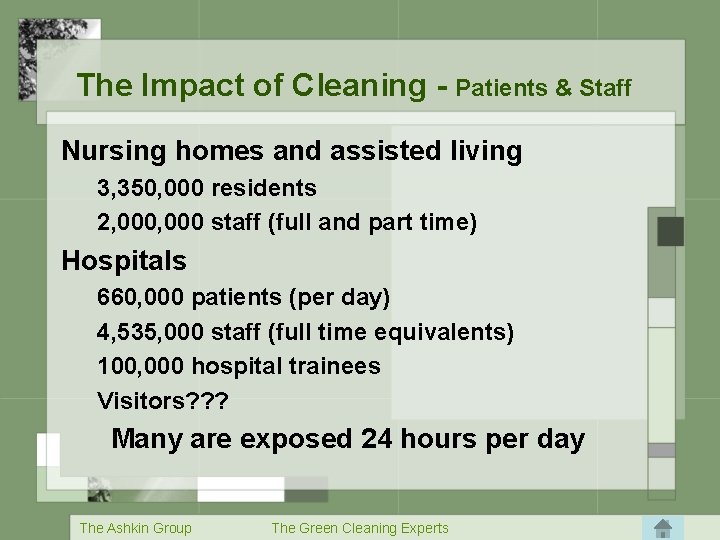 The Impact of Cleaning - Patients & Staff

Nursing homes and assisted living

3,350,000 residents

2,000,000 staff (full and part time)

Hospitals

660,000 patients (per day)

4,535,000 staff (full time equivalents)

100,000 hospital trainees

Visitors???

Many are exposed 24 hours per day

The Ashkin Group The Green Cleaning Experts